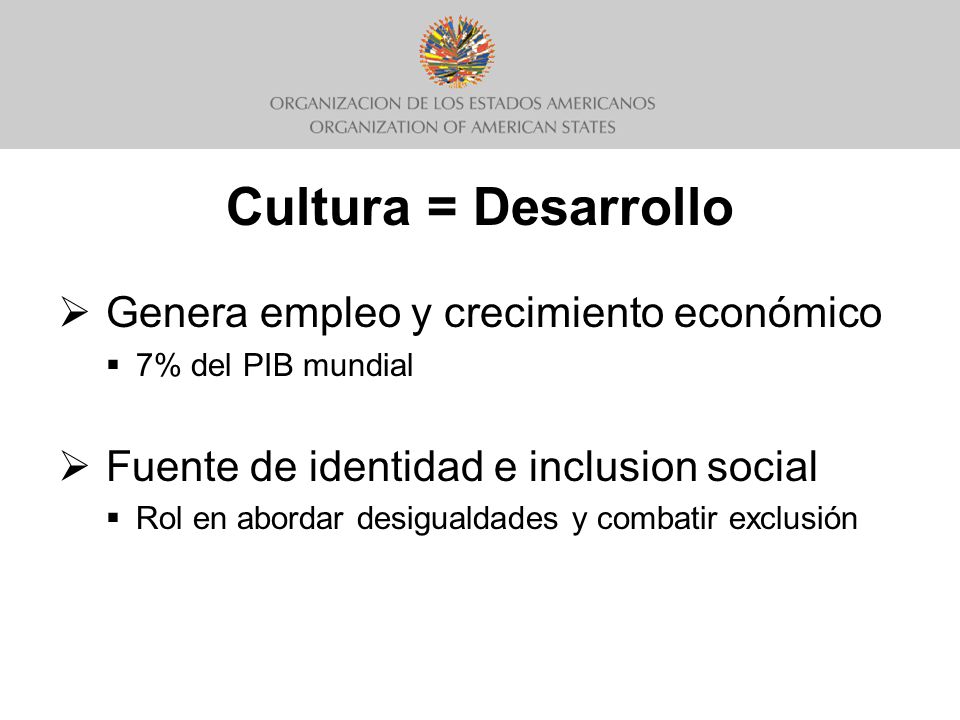 ORGANIZACION DE LOS ESTADOS AMERICANOS
ORGANIZATION OF AMERICAN STATES

Cultura = Desarrollo

➢ Genera empleo y crecimiento económico
▪ 7% del PIB mundial

➢ Fuente de identidad e inclusion social
▪ Rol en abordar desigualdades y combatir exclusión